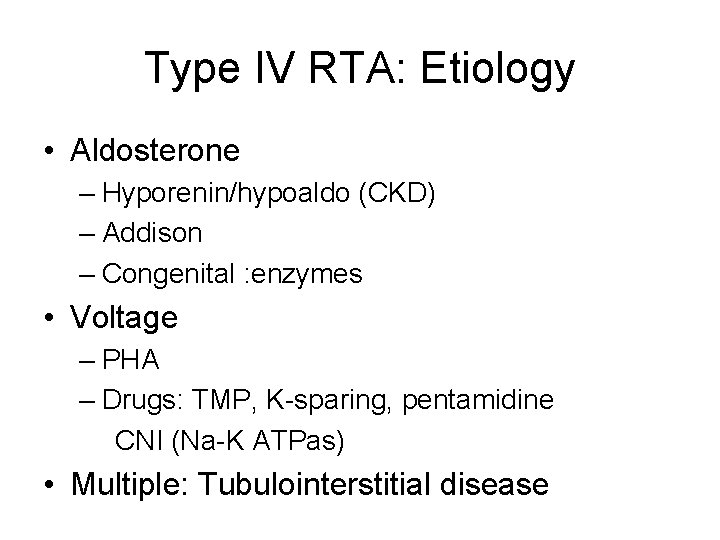 Type IV RTA: Etiology

• Aldosterone
– Hyporenin/hypoaldo (CKD)
– Addison
– Congenital :enzymes
• Voltage
– PHA
– Drugs: TMP, K-sparing, pentamidine
CNI (Na-K ATPas)
• Multiple: Tubulointerstitial disease